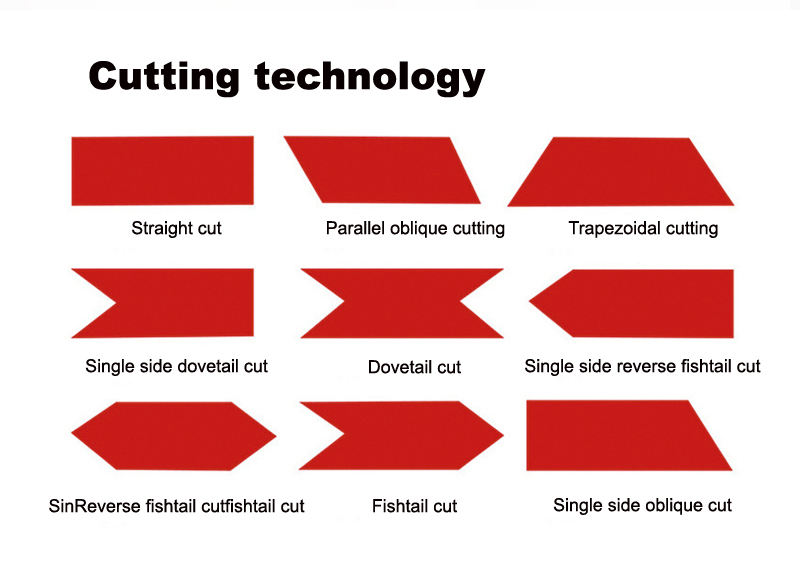 Cutting technology

Straight cut

Parallel oblique cutting

Trapezoidal cutting

Single side dovetail cut

Dovetail cut

Single side reverse fishtail cut

SinReverse fishtail cutfishtail cut

Fishtail cut

Single side oblique cut